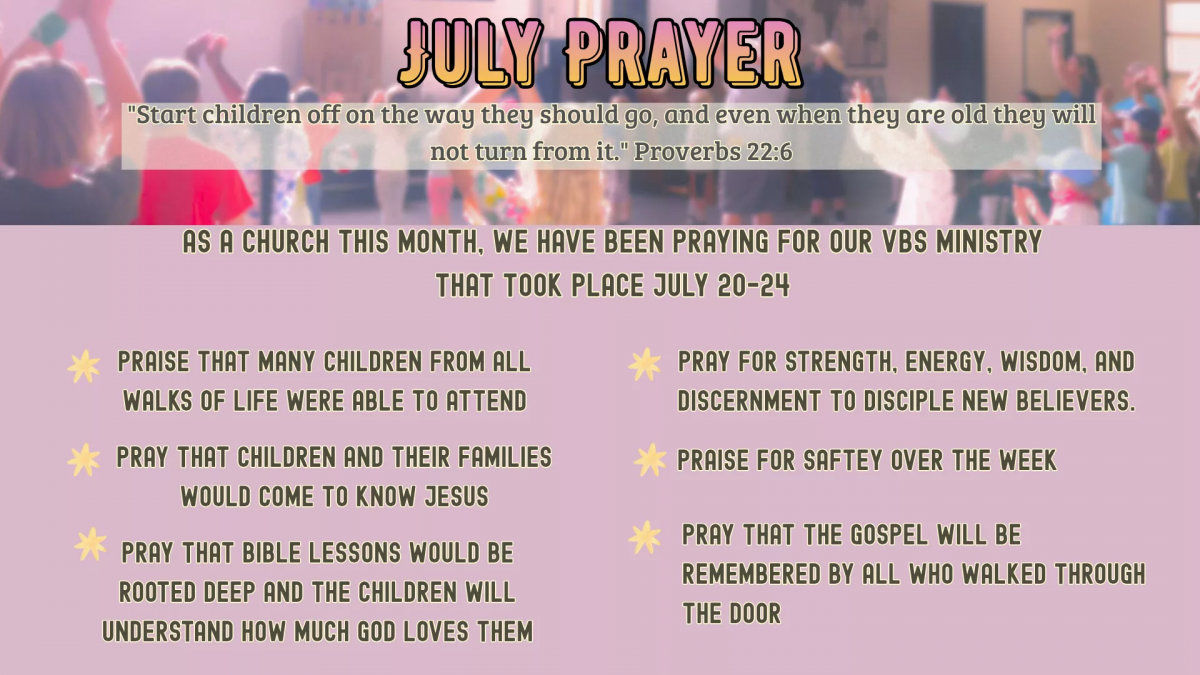 JULY PRAYER

"Start children off on the way they should go, and even when they are old they will not turn from it." Proverbs 22:6

AS A CHURCH THIS MONTH, WE HAVE BEEN PRAYING FOR OUR VBS MINISTRY THAT TOOK PLACE JULY 20-24

PRAISE THAT MANY CHILDREN FROM ALL WALKS OF LIFE WERE ABLE TO ATTEND

PRAY THAT CHILDREN AND THEIR FAMILIES WOULD COME TO KNOW JESUS

PRAY THAT BIBLE LESSONS WOULD BE ROOTED DEEP AND THE CHILDREN WILL UNDERSTAND HOW MUCH GOD LOVES THEM

PRAY FOR STRENGTH, ENERGY, WISDOM, AND DISCERNMENT TO DISCIPLE NEW BELIEVERS.

PRAISE FOR SAFTEY OVER THE WEEK

PRAY THAT THE GOSPEL WILL BE REMEMBERED BY ALL WHO WALKED THROUGH THE DOOR